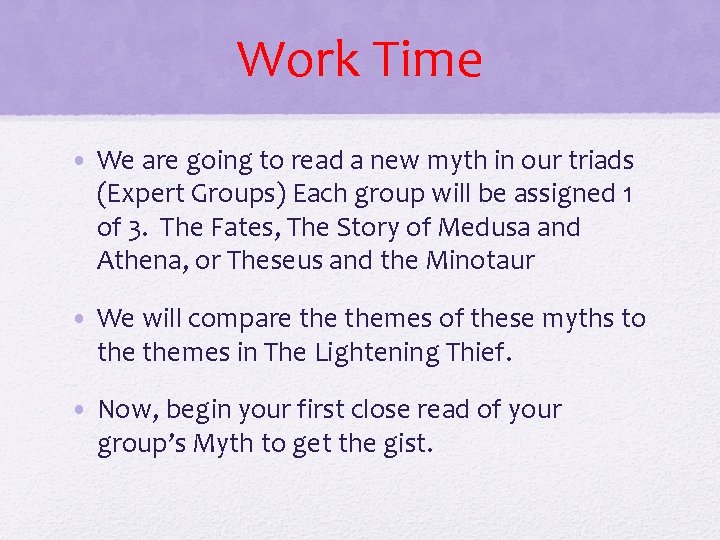 Work Time

• We are going to read a new myth in our triads (Expert Groups) Each group will be assigned 1 of 3. The Fates, The Story of Medusa and Athena, or Theseus and the Minotaur

• We will compare the themes of these myths to the themes in The Lightening Thief.

• Now, begin your first close read of your group's Myth to get the gist.